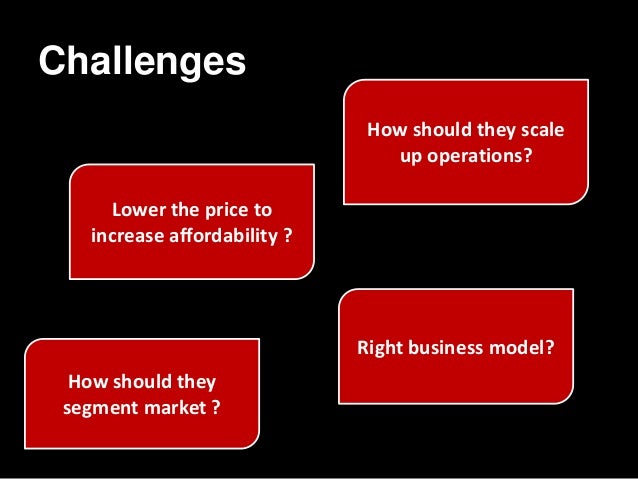 Challenges

How should they scale up operations?

Lower the price to increase affordability ?

Right business model?

How should they segment market ?